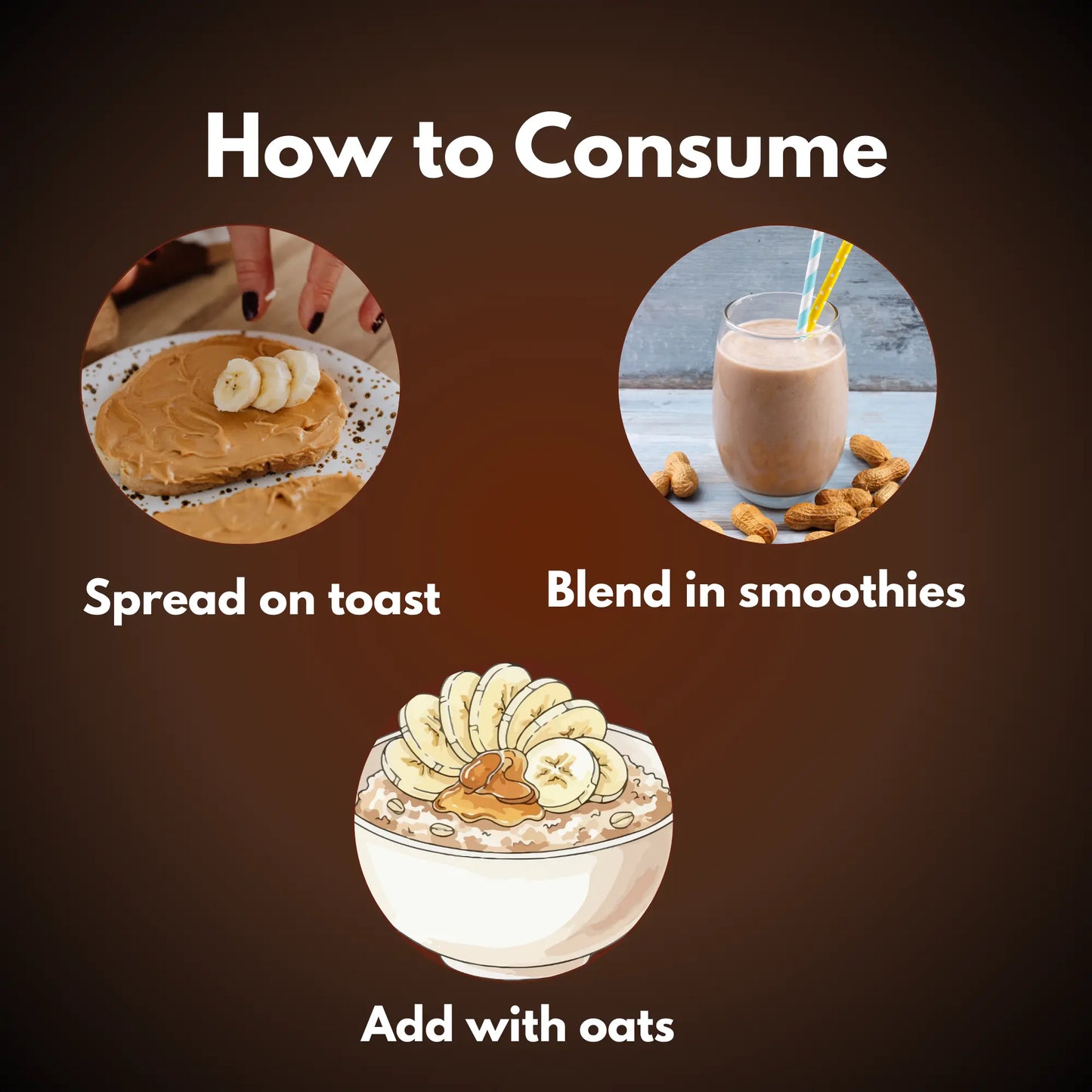 How to Consume

Spread on toast

Blend in smoothies

Add with oats